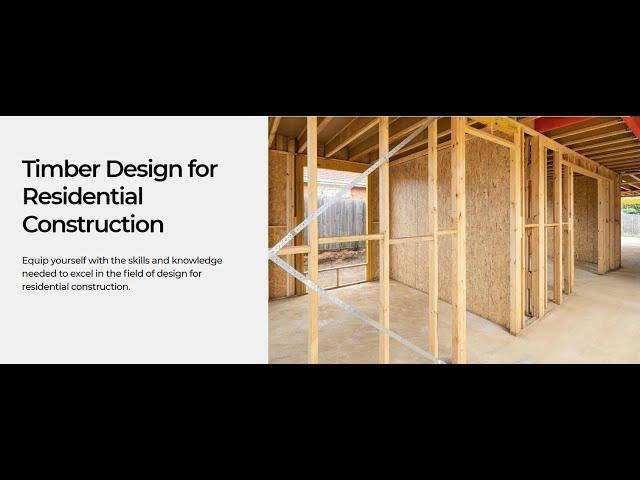 Timber Design for Residential Construction

Equip yourself with the skills and knowledge needed to excel in the field of design for residential construction.